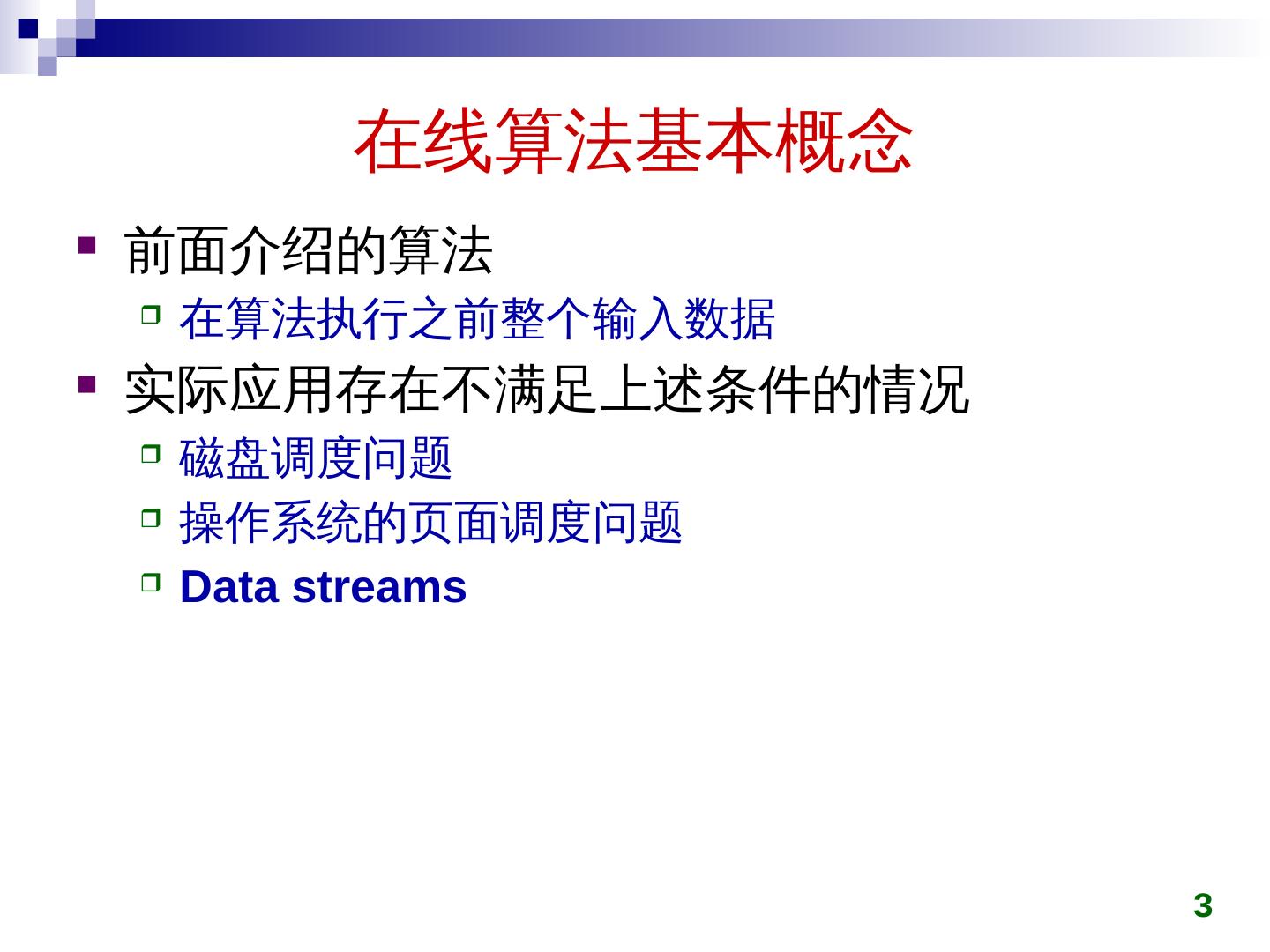 在线算法基本概念

前面介绍的算法

在算法执行之前整个输入数据

实际应用存在不满足上述条件的情况

磁盘调度问题

操作系统的页面调度问题

Data streams

3